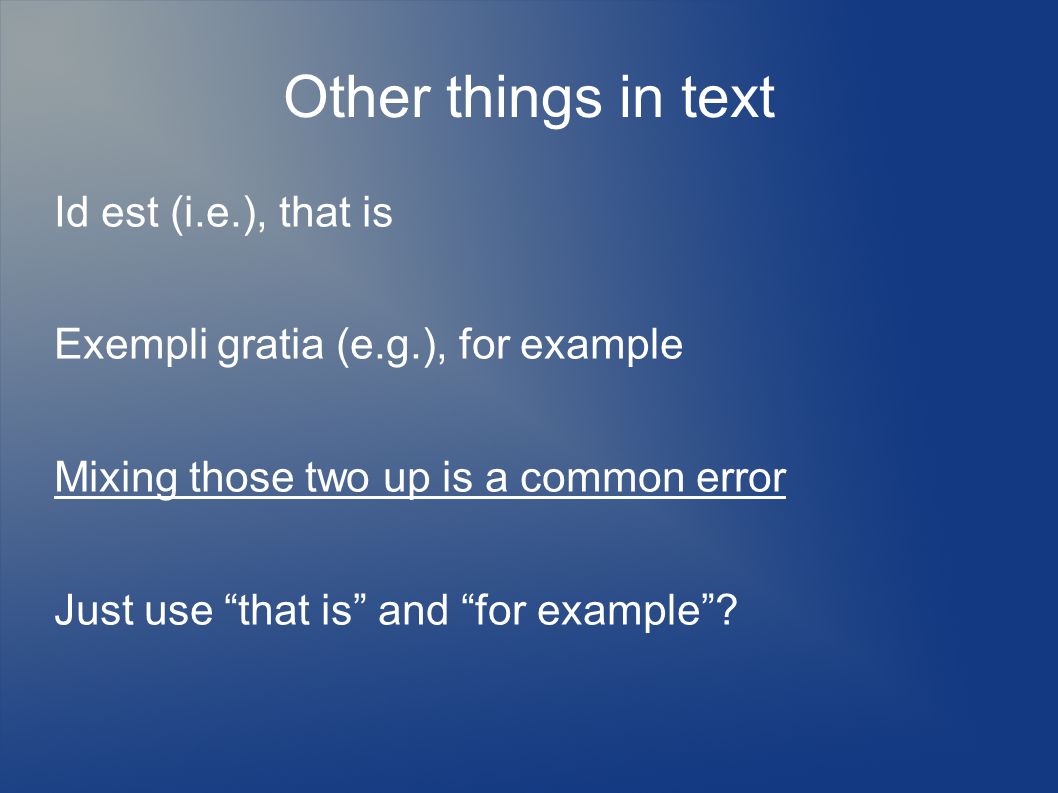 Other things in text

Id est (i.e.), that is

Exempli gratia (e.g.), for example

Mixing those two up is a common error

Just use “that is” and “for example”?